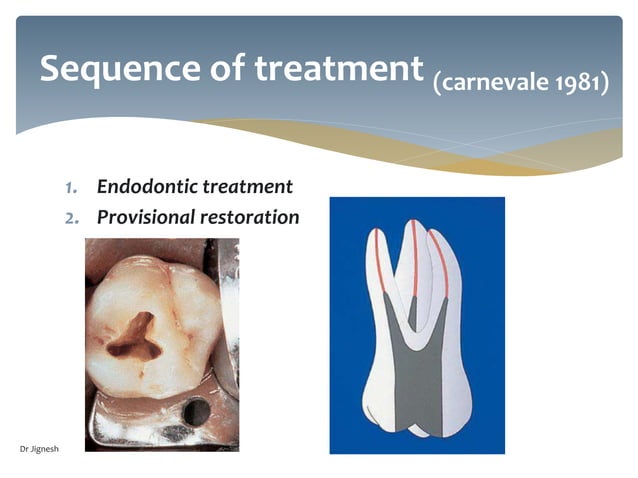 Sequence of treatment (carnevale 1981)

1. Endodontic treatment
2. Provisional restoration

Dr Jignesh